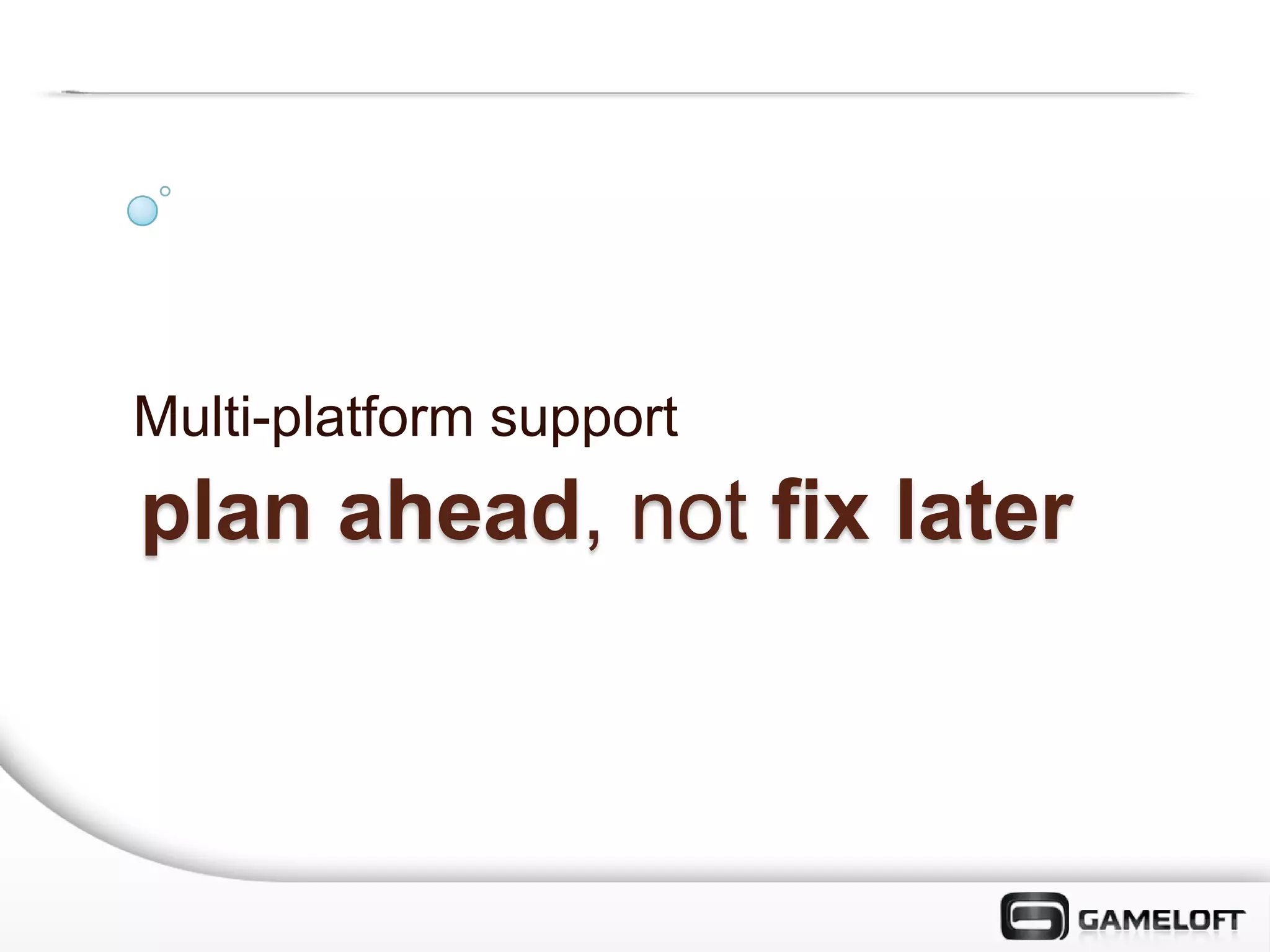 Multi-platform support

plan ahead, not fix later

GAMELOFT